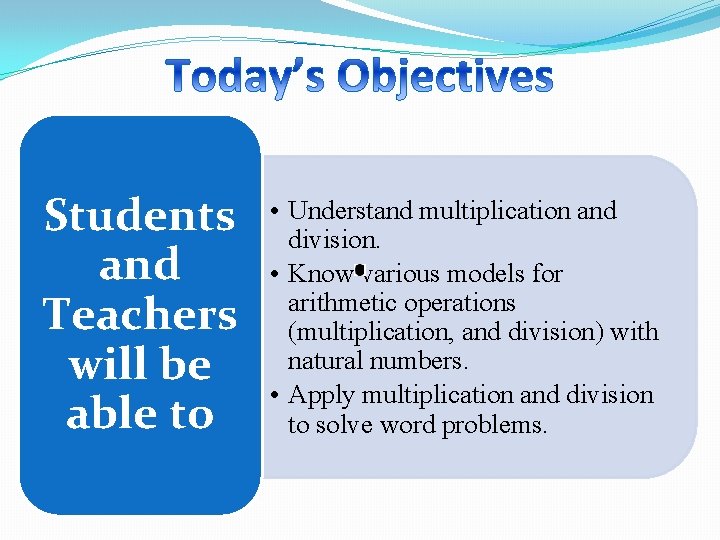 Today's Objectives

Students and Teachers will be able to

• Understand multiplication and division.
• Know various models for arithmetic operations (multiplication, and division) with natural numbers.
• Apply multiplication and division to solve word problems.